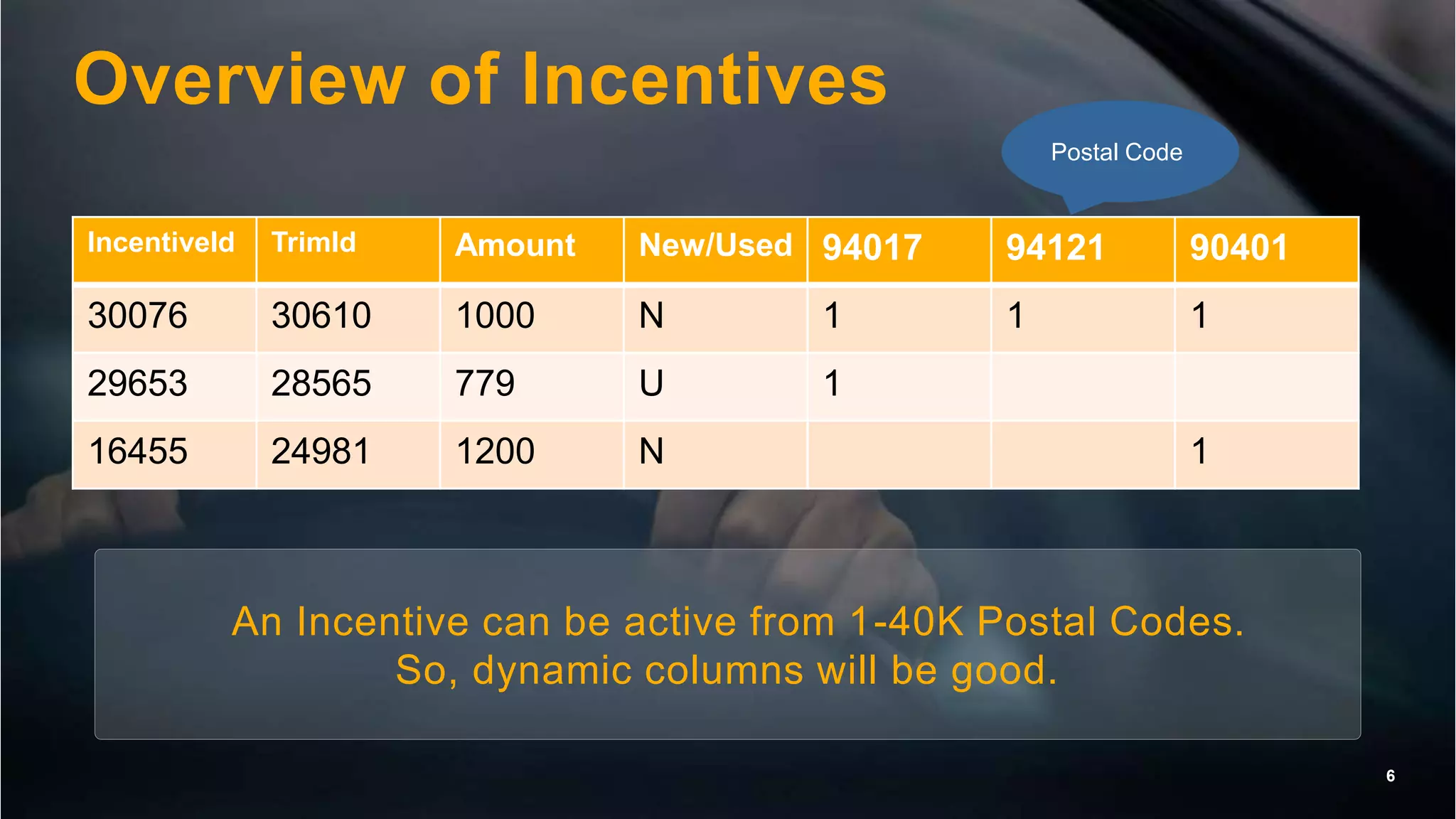 Overview of Incentives

Postal Code

| IncentiveId | TrimId | Amount | New/Used | 94017 | 94121 | 90401 |
|---|---|---|---|---|---|---|
| 30076 | 30610 | 1000 | N | 1 | 1 | 1 |
| 29653 | 28565 | 779 | U | 1 | | |
| 16455 | 24981 | 1200 | N | | | 1 |

An Incentive can be active from 1-40K Postal Codes.
So, dynamic columns will be good.

6